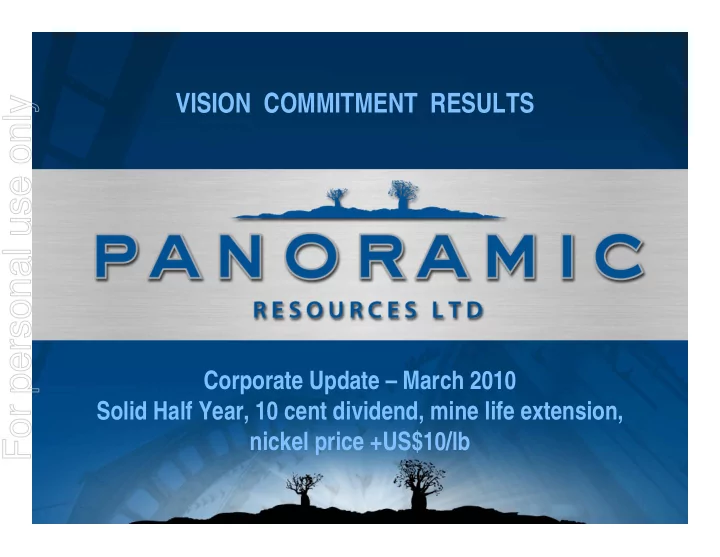 For personal use only

VISION COMMITMENT RESULTS

PANORAMIC

RESOURCES LTD

Corporate Update – March 2010
Solid Half Year, 10 cent dividend, mine life extension, nickel price +US$10/lb